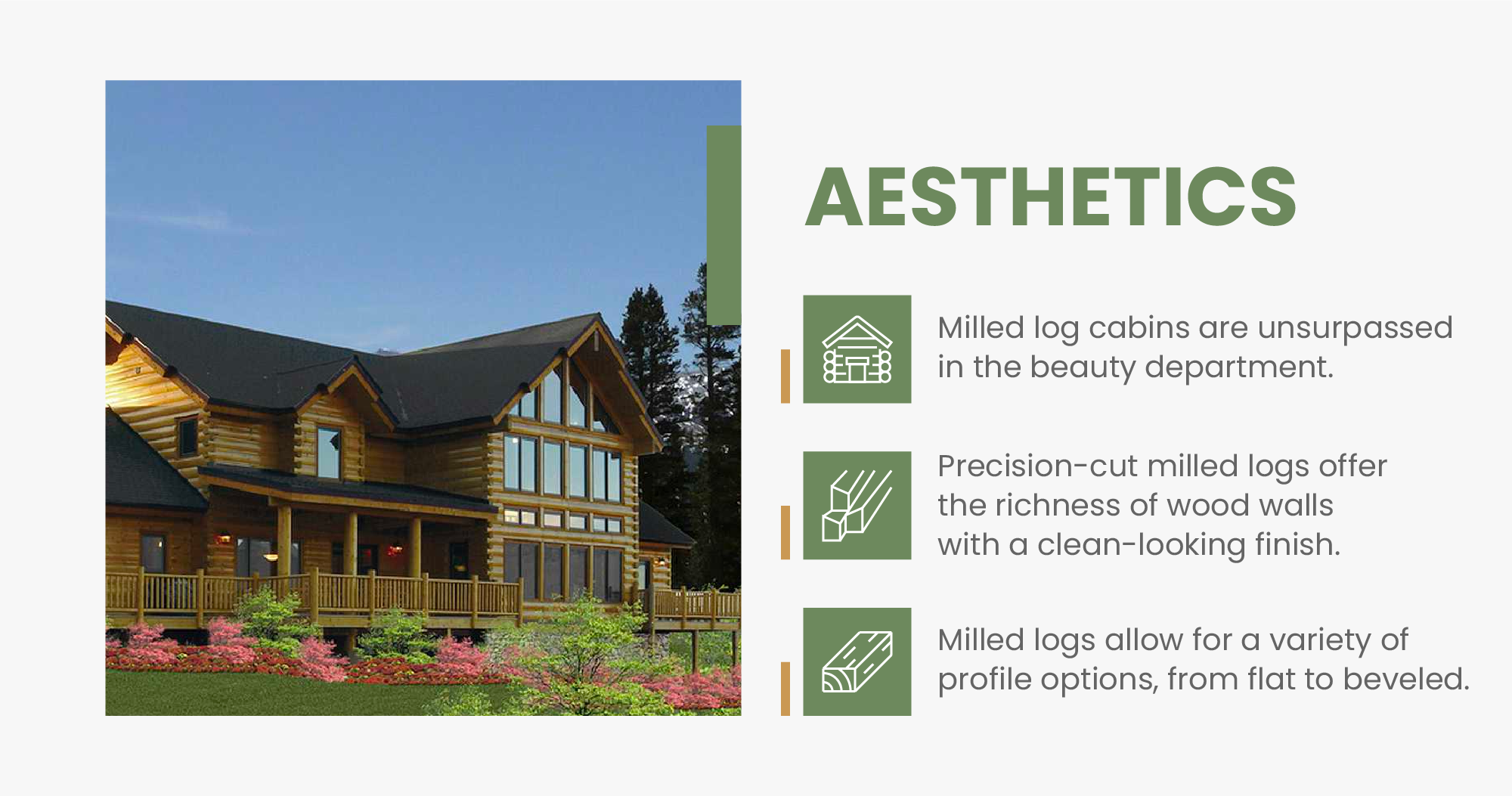 AESTHETICS

Milled log cabins are unsurpassed in the beauty department.

Precision-cut milled logs offer the richness of wood walls with a clean-looking finish.

Milled logs allow for a variety of profile options, from flat to beveled.